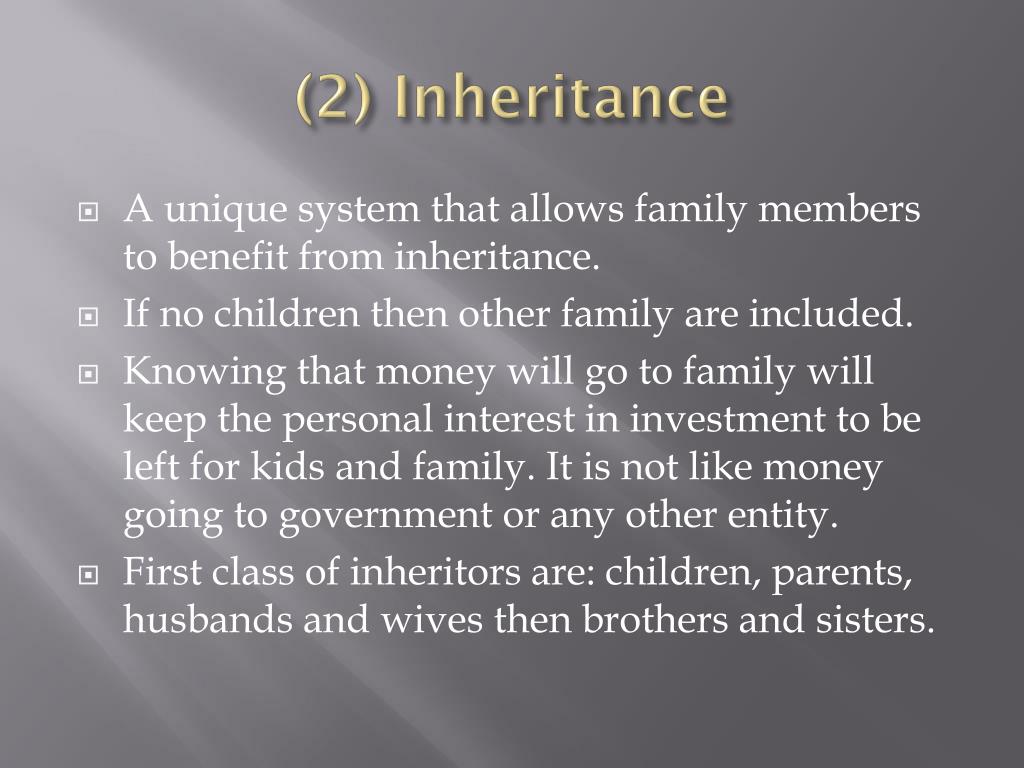 (2) Inheritance

A unique system that allows family members to benefit from inheritance.

If no children then other family are included.

Knowing that money will go to family will keep the personal interest in investment to be left for kids and family. It is not like money going to government or any other entity.

First class of inheritors are: children, parents, husbands and wives then brothers and sisters.